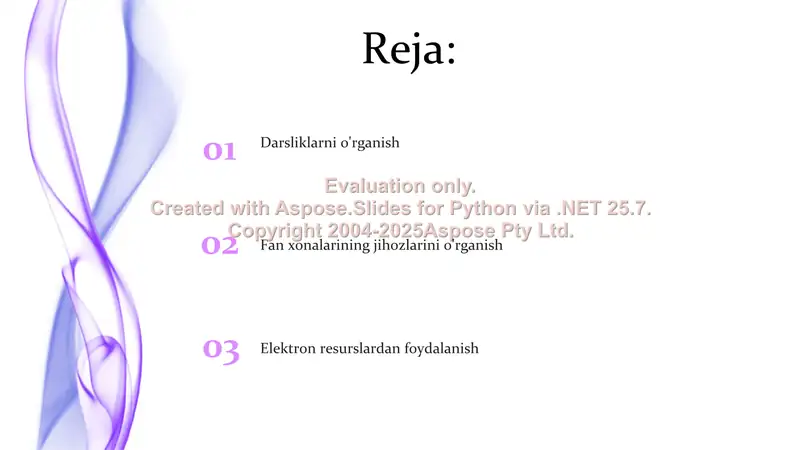 Reja:

01 Darsliklarni o'rganish

Evaluation only.
Created with Aspose.Slides for Python via .NET 25.7.
Copyright 2004-2025Aspose Pty Ltd.

02 Fan xonalarining jihozlarini o'rganish

03 Elektron resurslardan foydalanish